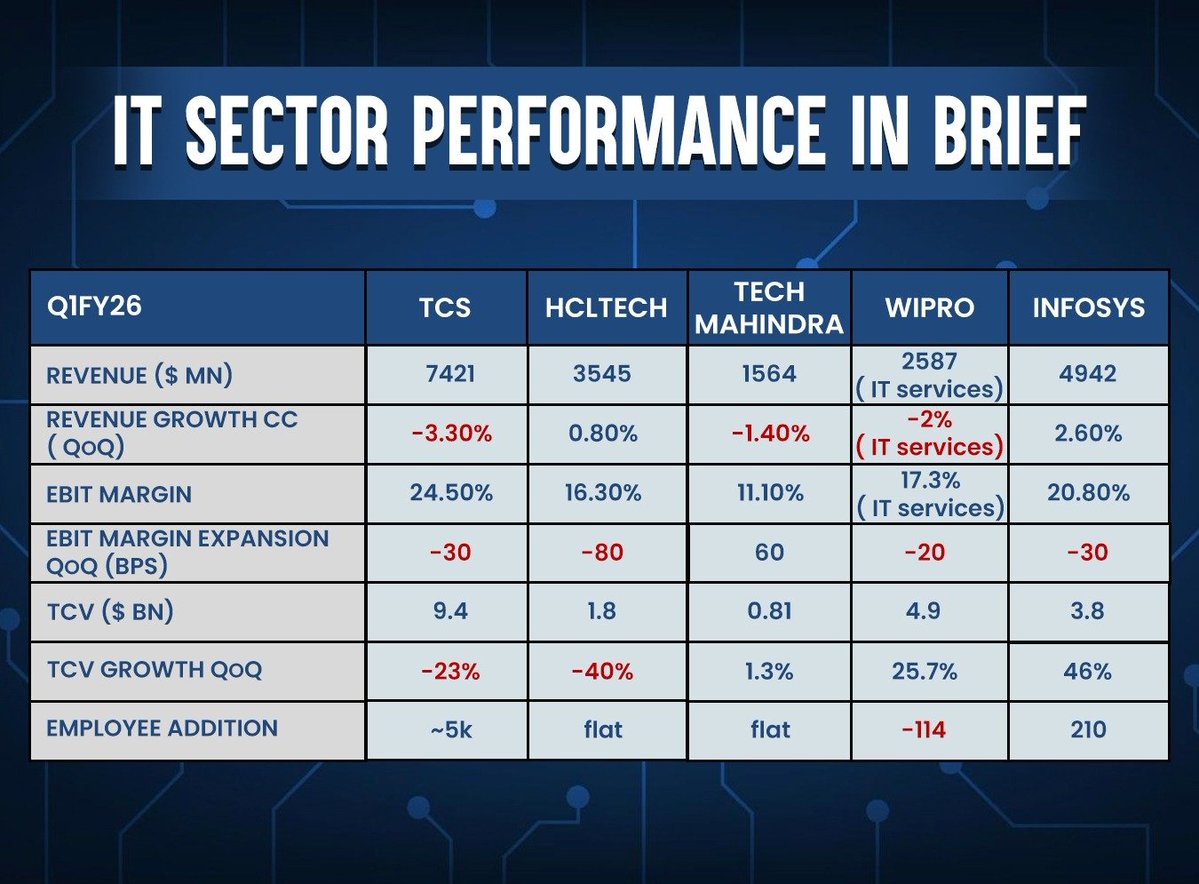 IT SECTOR PERFORMANCE IN BRIEF

| Q1FY26 | TCS | HCLTECH | TECH MAHINDRA | WIPRO | INFOSYS |
|---|---|---|---|---|---|
| REVENUE ($ MN) | 7421 | 3545 | 1564 | 2587 ( IT services) | 4942 |
| REVENUE GROWTH CC ( QoQ) | -3.30% | 0.80% | -1.40% | -2% ( IT services) | 2.60% |
| EBIT MARGIN | 24.50% | 16.30% | 11.10% | 17.3% ( IT services) | 20.80% |
| EBIT MARGIN EXPANSION QoQ (BPS) | -30 | -80 | 60 | -20 | -30 |
| TCV ($ BN) | 9.4 | 1.8 | 0.81 | 4.9 | 3.8 |
| TCV GROWTH QoQ | -23% | -40% | 1.3% | 25.7% | 46% |
| EMPLOYEE ADDITION | ~5k | flat | flat | -114 | 210 |